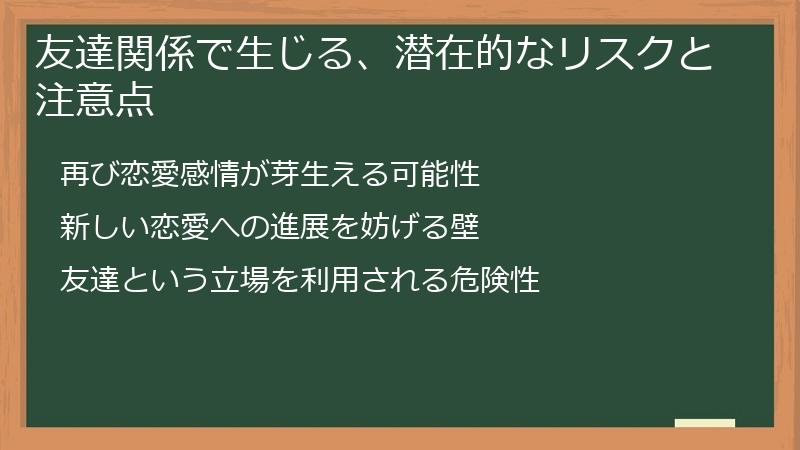 友達関係で生じる、潜在的なリスクと注意点

再び恋愛感情が芽生える可能性

新しい恋愛への進展を妨げる壁

友達という立場を利用される危険性